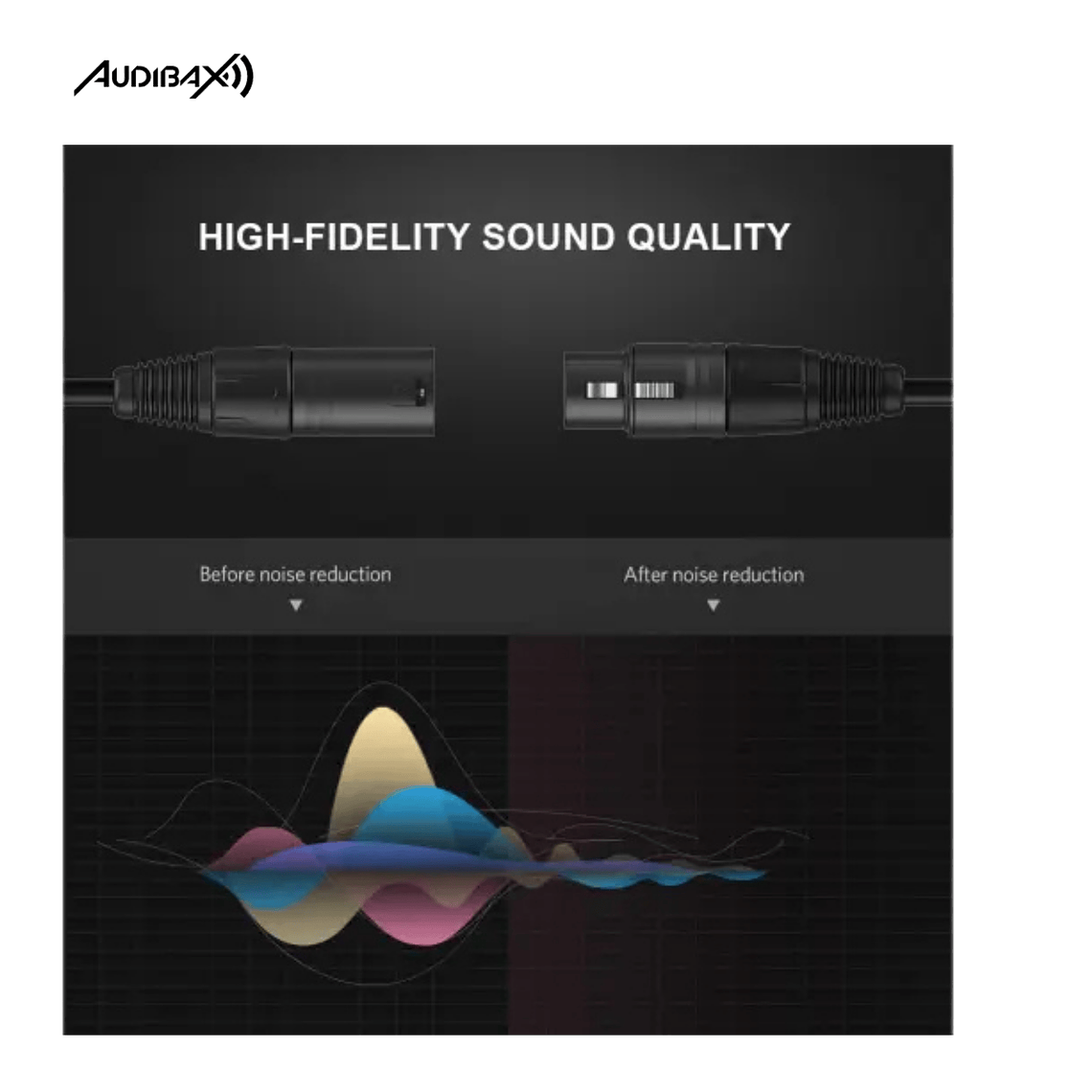 AUDIBAX

HIGH-FIDELITY SOUND QUALITY

Before noise reduction

After noise reduction